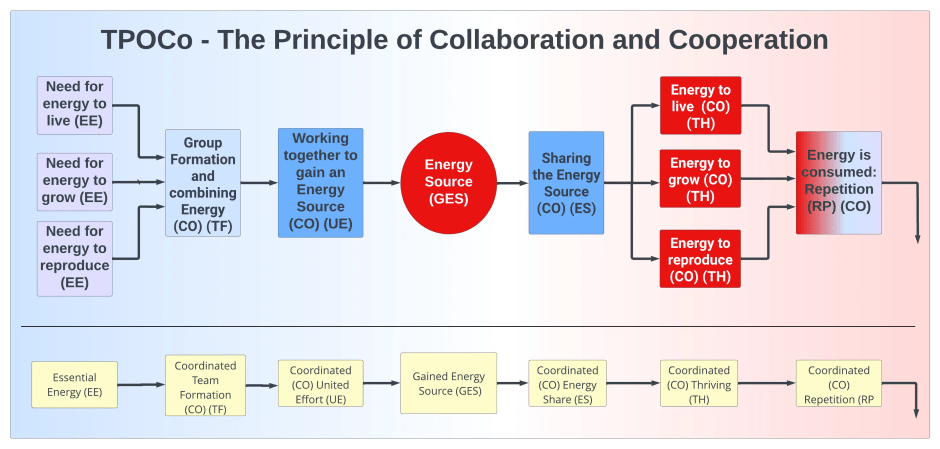 TPOCo - The Principle of Collaboration and Cooperation

Need for energy to live (EE)

Need for energy to grow (EE)

Need for energy to reproduce (EE)

Group Formation and combining Energy (CO) (TF)

Working together to gain an Energy Source (CO) (UE)

Energy Source (GES)

Sharing the Energy Source (CO) (ES)

Energy to live (CO) (TH)

Energy to grow (CO) (TH)

Energy to reproduce (CO) (TH)

Energy is consumed: Repetition (RP) (CO)

Essential Energy (EE)

Coordinated Team Formation (CO) (TF)

Coordinated (CO) United Effort (UE)

Gained Energy Source (GES)

Coordinated (CO) Energy Share (ES)

Coordinated (CO) Thriving (TH)

Coordinated (CO) Repetition (RP